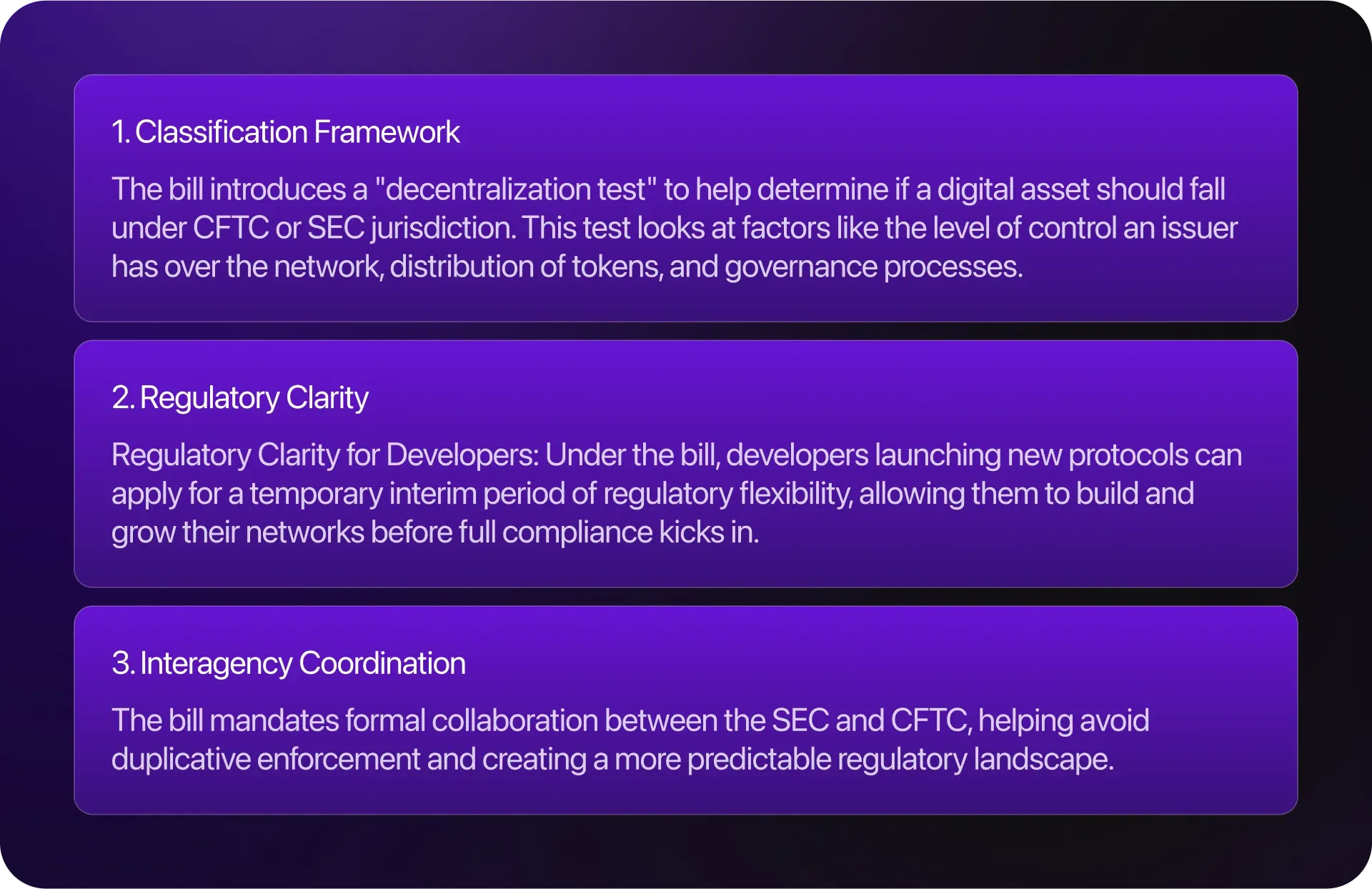 1. Classification Framework

The bill introduces a "decentralization test" to help determine if a digital asset should fall under CFTC or SEC jurisdiction. This test looks at factors like the level of control an issuer has over the network, distribution of tokens, and governance processes.

2. Regulatory Clarity

Regulatory Clarity for Developers: Under the bill, developers launching new protocols can apply for a temporary interim period of regulatory flexibility, allowing them to build and grow their networks before full compliance kicks in.

3. Interagency Coordination

The bill mandates formal collaboration between the SEC and CFTC, helping avoid duplicative enforcement and creating a more predictable regulatory landscape.